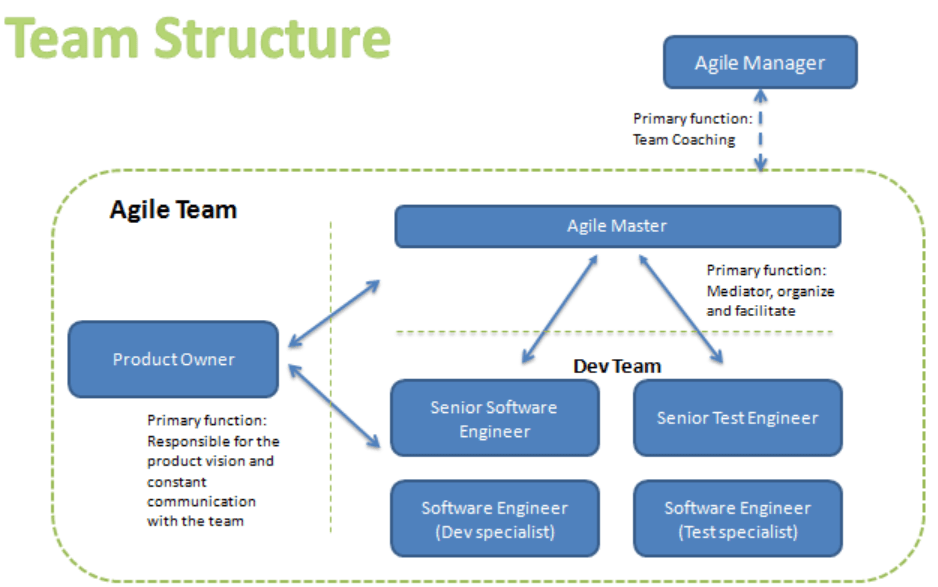 Team Structure

Agile Manager

Primary function: Team Coaching

Agile Team

Agile Master

Primary function: Mediator, organize and facilitate

Product Owner

Primary function: Responsible for the product vision and constant communication with the team

Dev Team

Senior Software Engineer

Senior Test Engineer

Software Engineer (Dev specialist)

Software Engineer (Test specialist)